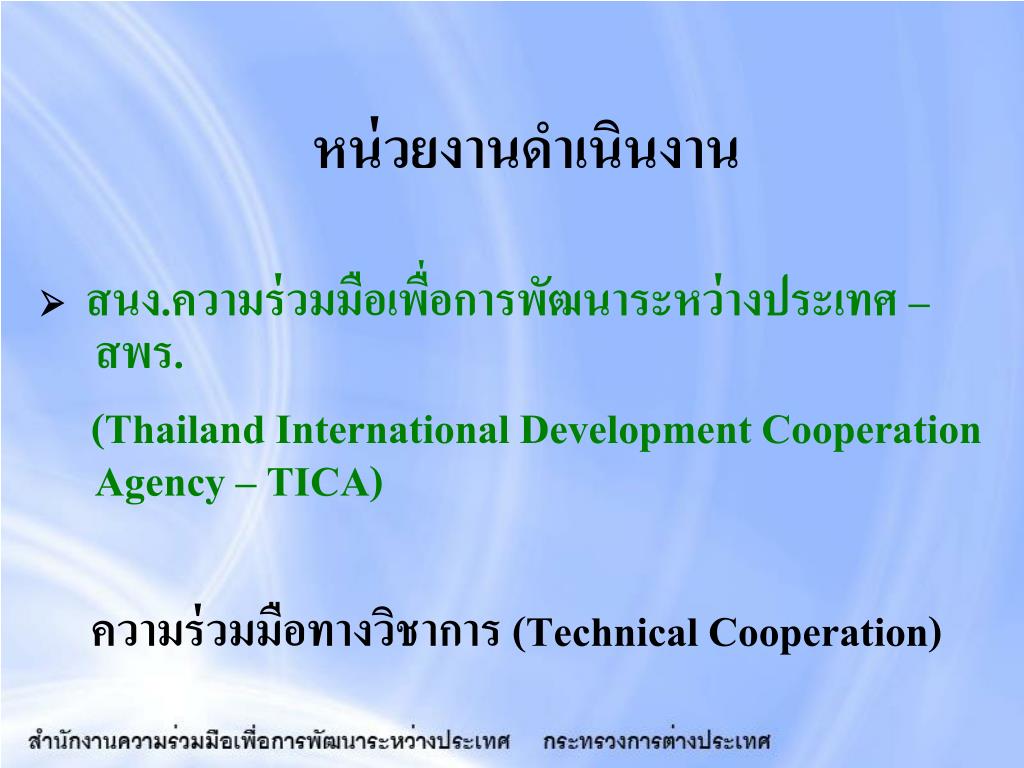 หน่วยงานดำเนินงาน

➢ สนง.ความร่วมมือเพื่อการพัฒนาระหว่างประเทศ – สพร.

(Thailand International Development Cooperation Agency – TICA)

ความร่วมมือทางวิชาการ (Technical Cooperation)

สำนักงานความร่วมมือเพื่อการพัฒนาระหว่างประเทศ กระทรวงการต่างประเทศ